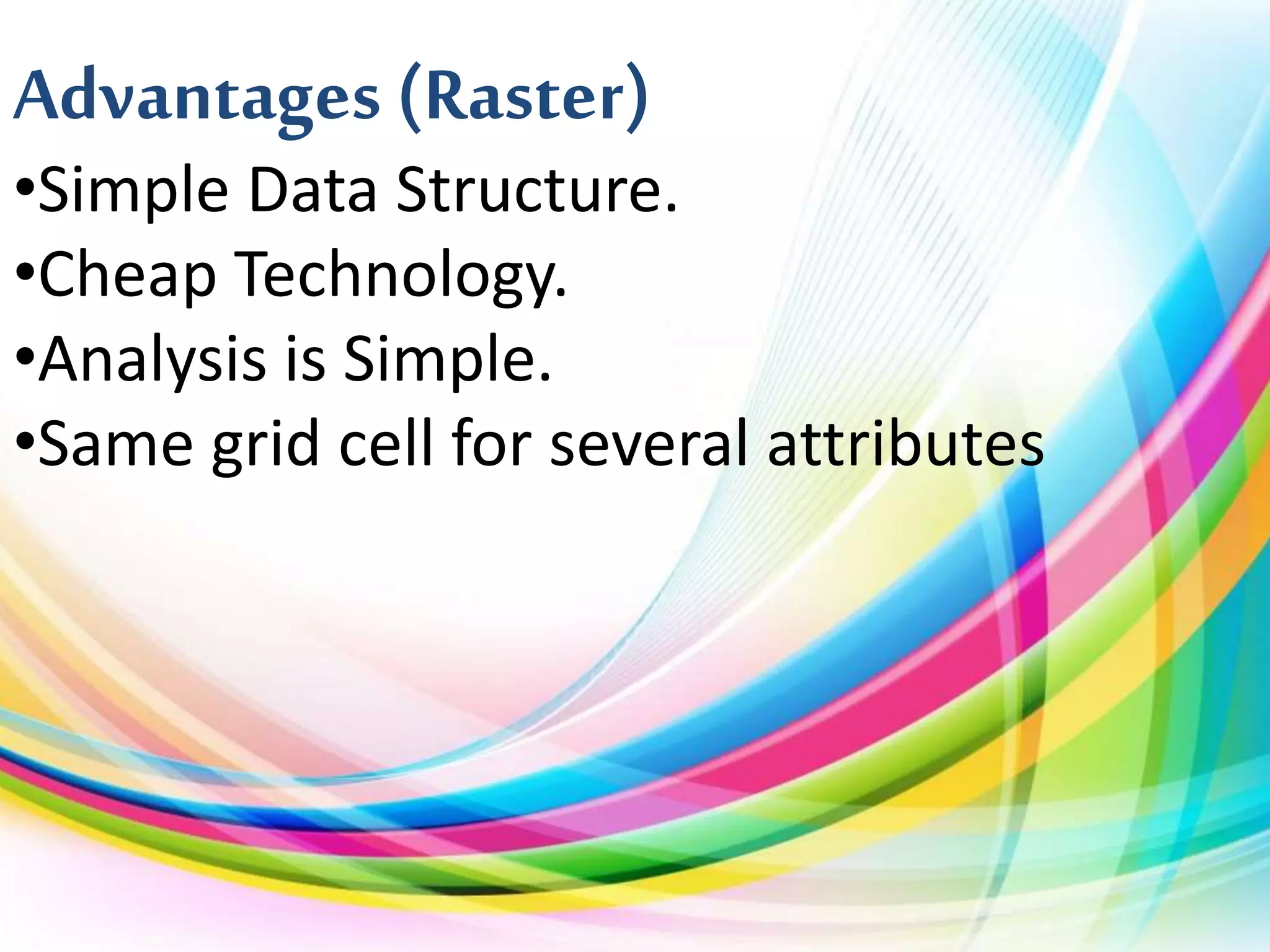 Advantages (Raster)

•Simple Data Structure.
•Cheap Technology.
•Analysis is Simple.
•Same grid cell for several attributes